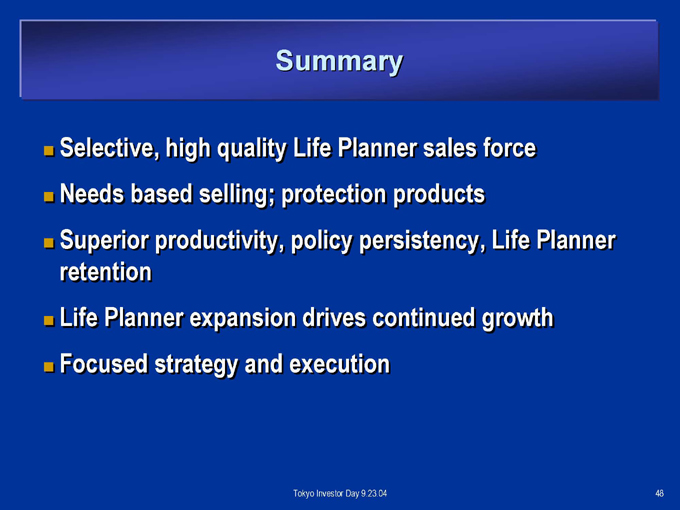 Summary

- Selective, high quality Life Planner sales force
- Needs based selling; protection products
- Superior productivity, policy persistency, Life Planner retention
- Life Planner expansion drives continued growth
- Focused strategy and execution

Tokyo Investor Day 9.23.04

48